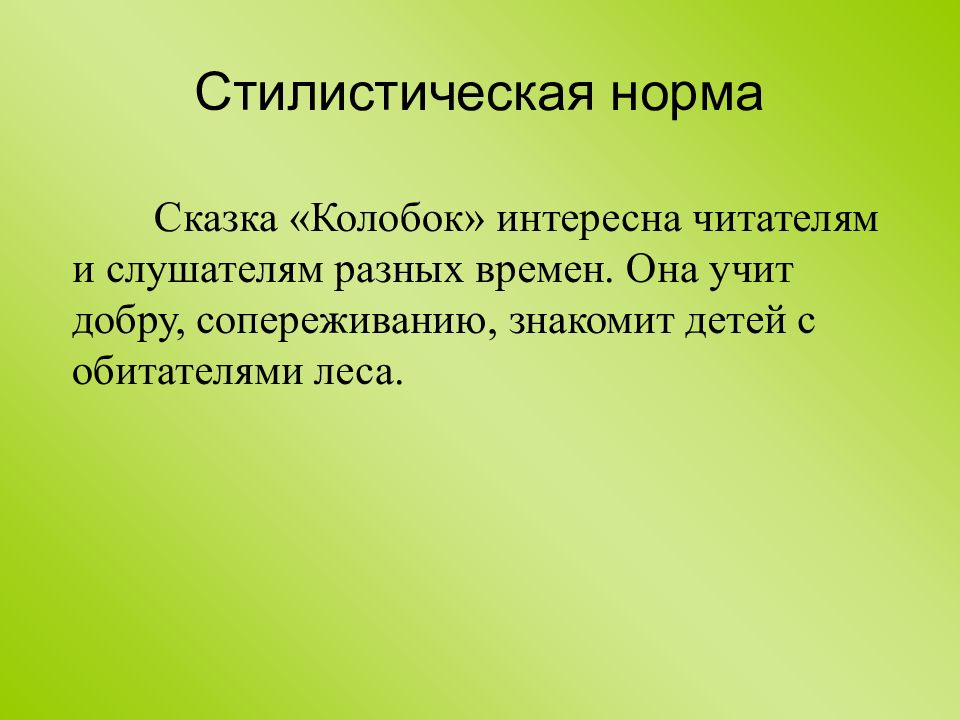 Стилистическая норма

Сказка «Колобок» интересна читателям и слушателям разных времен. Она учит добру, сопереживанию, знакомит детей с обитателями леса.